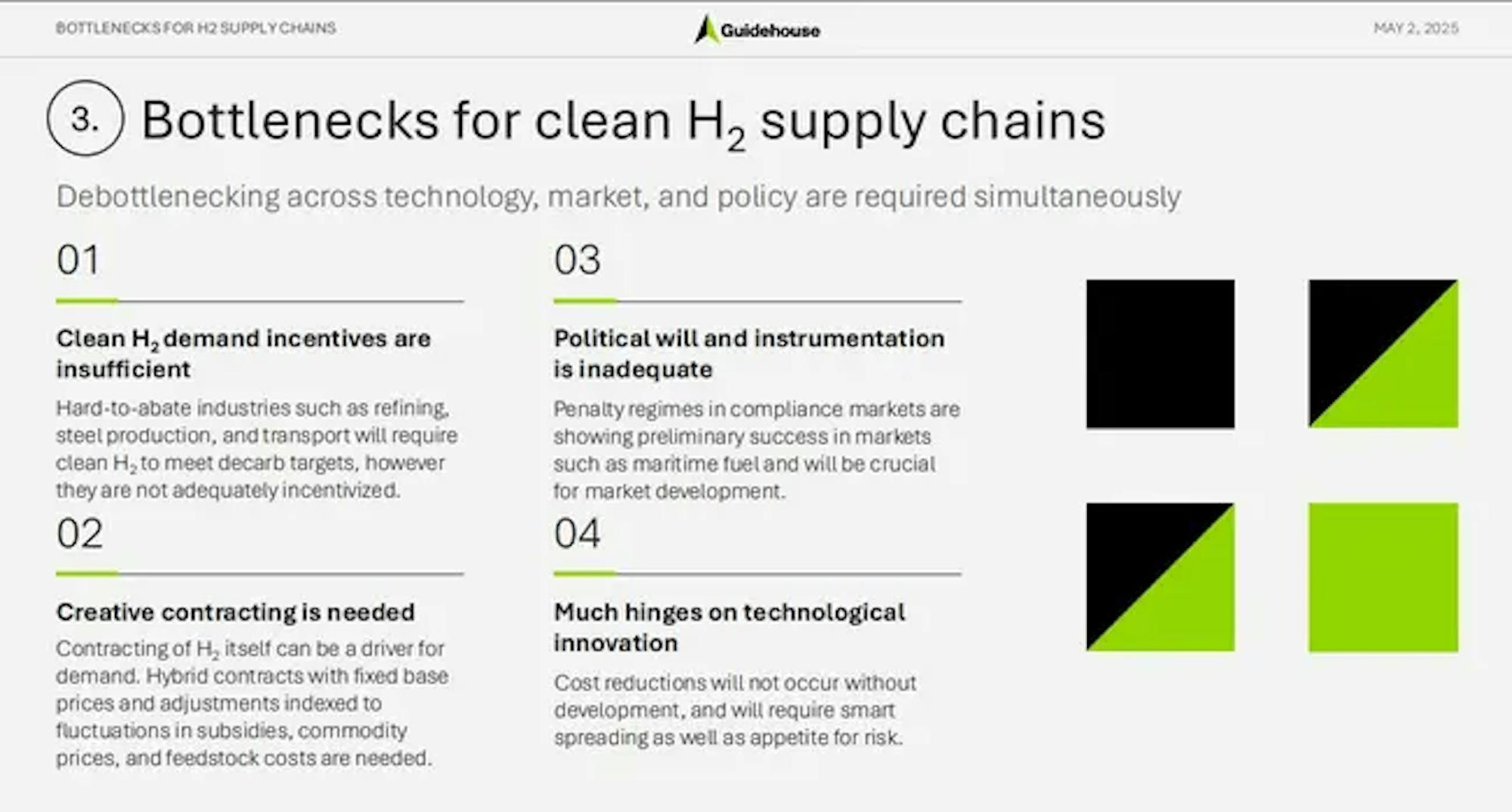 BOTTLENECKS FOR H2 SUPPLY CHAINS

Guidehouse

MAY 2, 2025

3. Bottlenecks for clean $H_2$ supply chains

Debottlenecking across technology, market, and policy are required simultaneously

01

Clean $H_2$ demand incentives are insufficient

Hard-to-abate industries such as refining, steel production, and transport will require clean $H_2$ to meet decarb targets, however they are not adequately incentivized.

02

Creative contracting is needed

Contracting of $H_2$ itself can be a driver for demand. Hybrid contracts with fixed base prices and adjustments indexed to fluctuations in subsidies, commodity prices, and feedstock costs are needed.

03

Political will and instrumentation is inadequate

Penalty regimes in compliance markets are showing preliminary success in markets such as maritime fuel and will be crucial for market development.

04

Much hinges on technological innovation

Cost reductions will not occur without development, and will require smart spreading as well as appetite for risk.